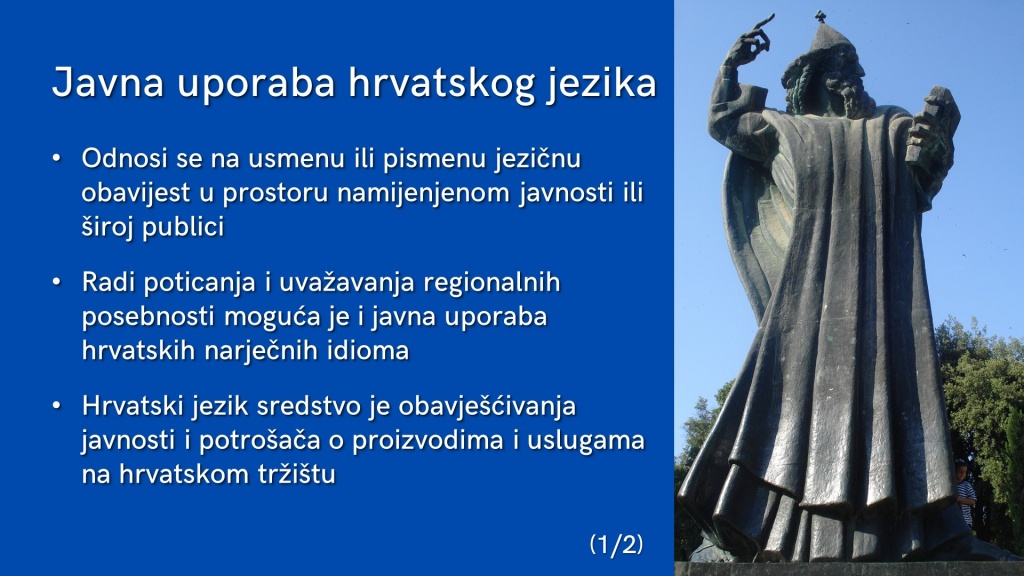 Javna uporaba hrvatskog jezika

• Odnosi se na usmenu ili pismenu jezičnu obavijest u prostoru namijenjenom javnosti ili široj publici

• Radi poticanja i uvažavanja regionalnih posebnosti moguća je i javna uporaba hrvatskih narječnih idioma

• Hrvatski jezik sredstvo je obavješćivanja javnosti i potrošača o proizvodima i uslugama na hrvatskom tržištu

(1/2)